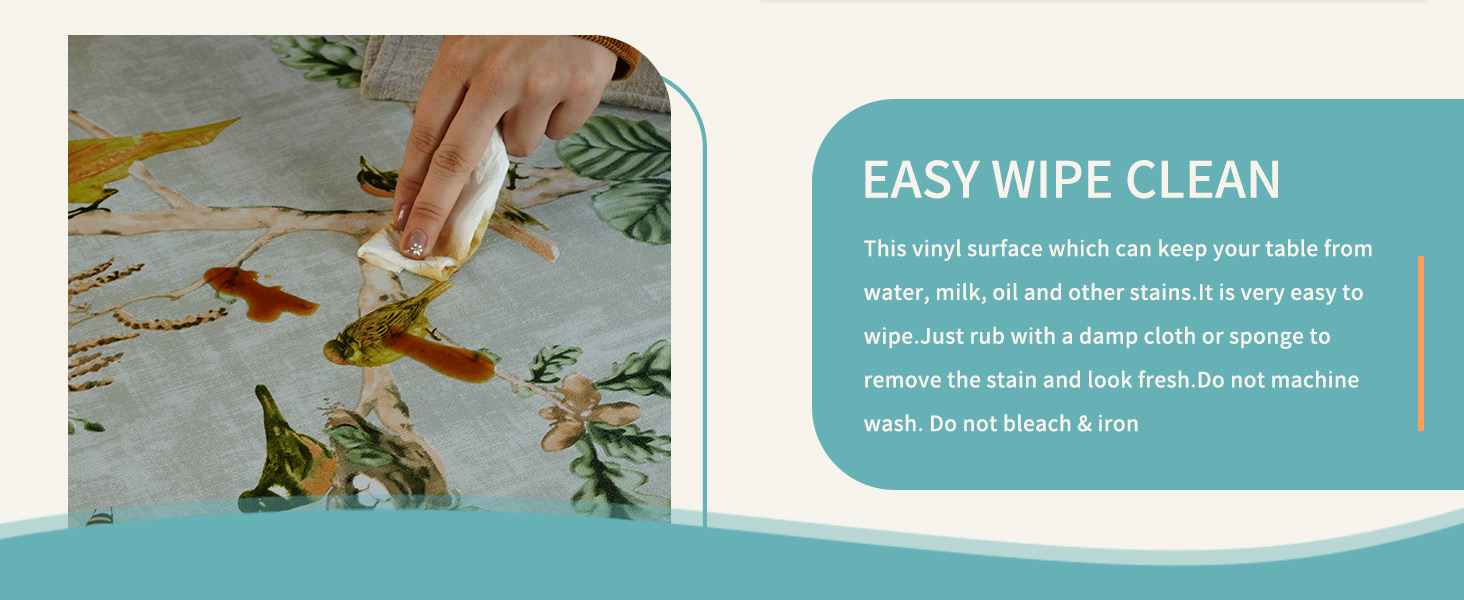 EASY WIPE CLEAN

This vinyl surface which can keep your table from water, milk, oil and other stains.It is very easy to wipe.Just rub with a damp cloth or sponge to remove the stain and look fresh.Do not machine wash. Do not bleach & iron